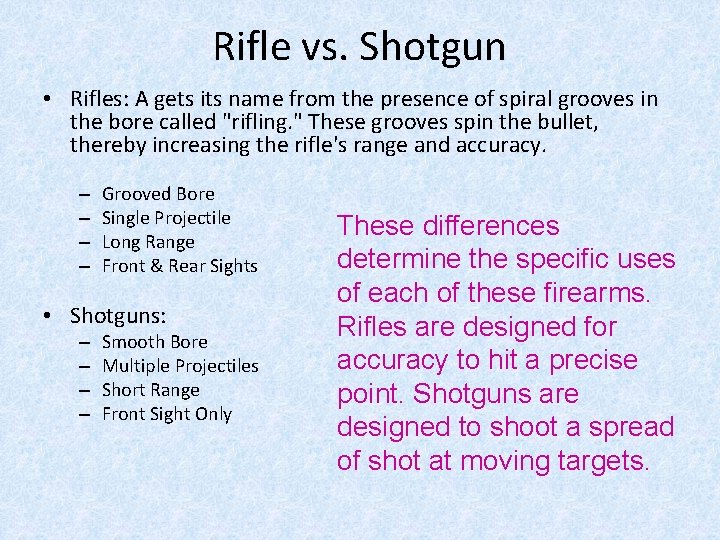 Rifle vs. Shotgun

• Rifles: A gets its name from the presence of spiral grooves in the bore called "rifling." These grooves spin the bullet, thereby increasing the rifle's range and accuracy.

– Grooved Bore
– Single Projectile
– Long Range
– Front & Rear Sights

• Shotguns:
– Smooth Bore
– Multiple Projectiles
– Short Range
– Front Sight Only

These differences determine the specific uses of each of these firearms. Rifles are designed for accuracy to hit a precise point. Shotguns are designed to shoot a spread of shot at moving targets.